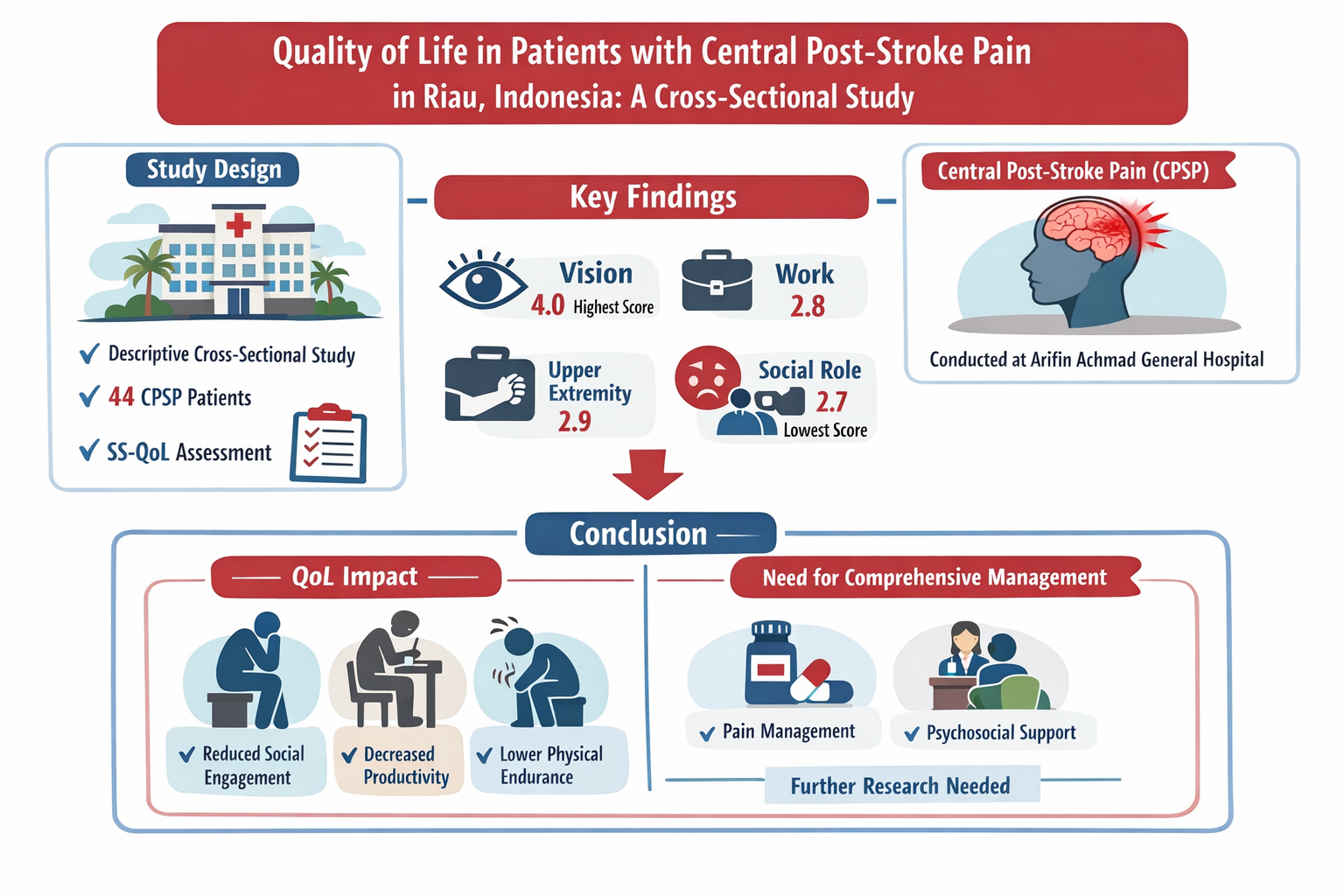 Quality of Life in Patients with Central Post-Stroke Pain in Riau, Indonesia: A Cross-Sectional Study

Study Design

✓ Descriptive Cross-Sectional Study

✓ 44 CPSP Patients

✓ SS-QoL Assessment

Key Findings

Vision
4.0 Highest Score

Work
2.8

Upper Extremity
2.9

Social Role
2.7
Lowest Score

Central Post-Stroke Pain (CPSP)

Conducted at Arifin Achmad General Hospital

Conclusion

QoL Impact

✓ Reduced Social Engagement

✓ Decreased Productivity

✓ Lower Physical Endurance

Need for Comprehensive Management

✓ Pain Management

✓ Psychosocial Support

Further Research Needed